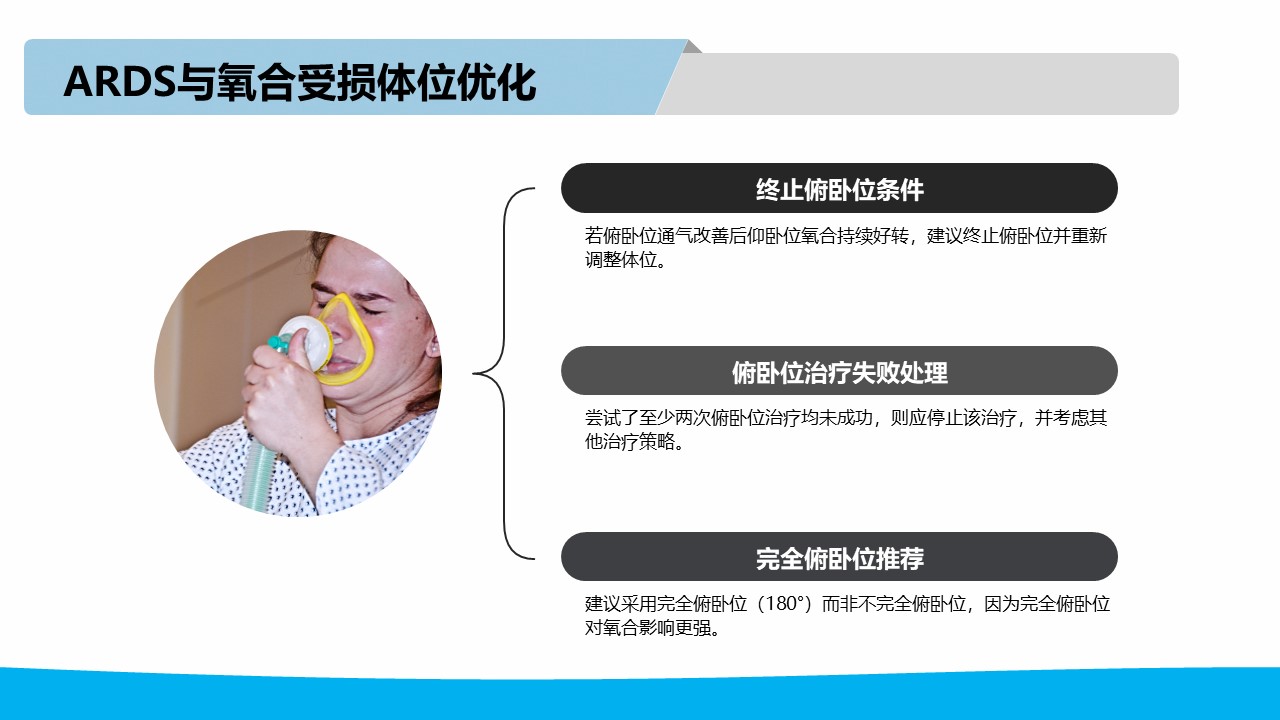 ARDS与氧合受损体位优化

终止俯卧位条件

若俯卧位通气改善后仰卧位氧合持续好转，建议终止俯卧位并重新调整体位。

俯卧位治疗失败处理

尝试了至少两次俯卧位治疗均未成功，则应停止该治疗，并考虑其他治疗策略。

完全俯卧位推荐

建议采用完全俯卧位（180°）而非不完全俯卧位，因为完全俯卧位对氧合影响更强。